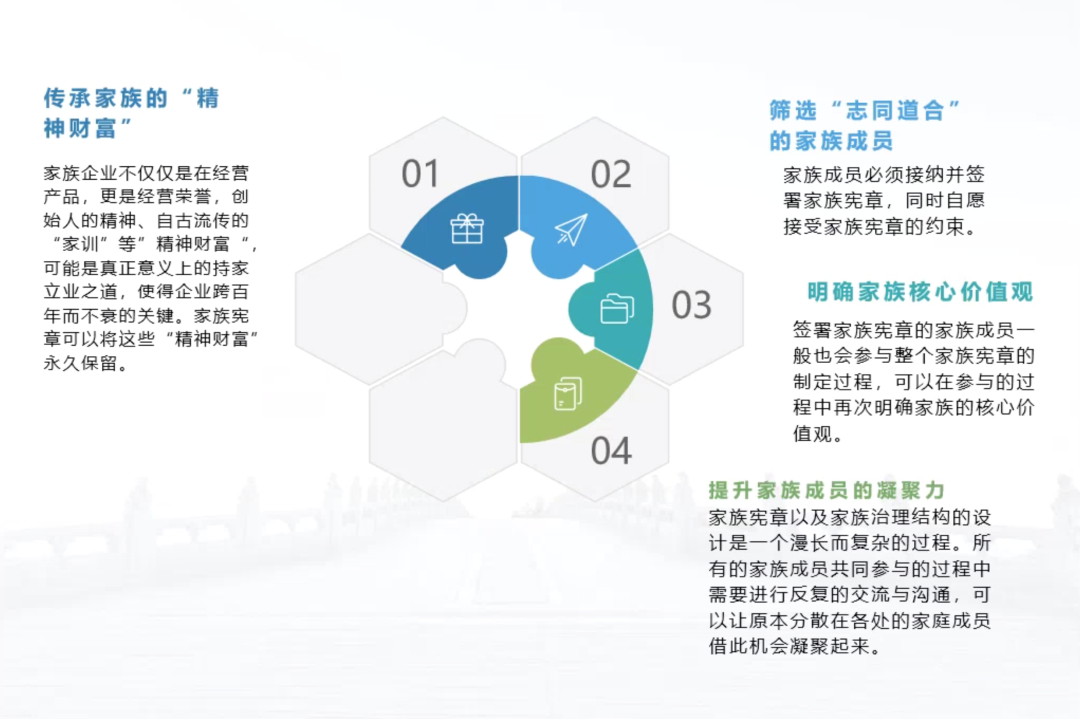 传承家族的“精神财富”

家族企业不仅仅是在经营产品，更是经营荣誉，创始人的精神、自古流传的“家训”等”精神财富“，可能是真正意义上的持家立业之道，使得企业跨百年而不衰的关键。家族宪章可以将这些“精神财富”永久保留。

01

02

03

04

筛选“志同道合”的家族成员

家族成员必须接纳并签署家族宪章，同时自愿接受家族宪章的约束。

明确家族核心价值观

签署家族宪章的家族成员一般也会参与整个家族宪章的制定过程，可以在参与的过程中再次明确家族的核心价值观。

提升家族成员的凝聚力

家族宪章以及家族治理结构的设计是一个漫长而复杂的过程。所有的家族成员共同参与的过程中需要进行反复的交流与沟通，可以让原本分散在各处的家庭成员借此机会凝聚起来。